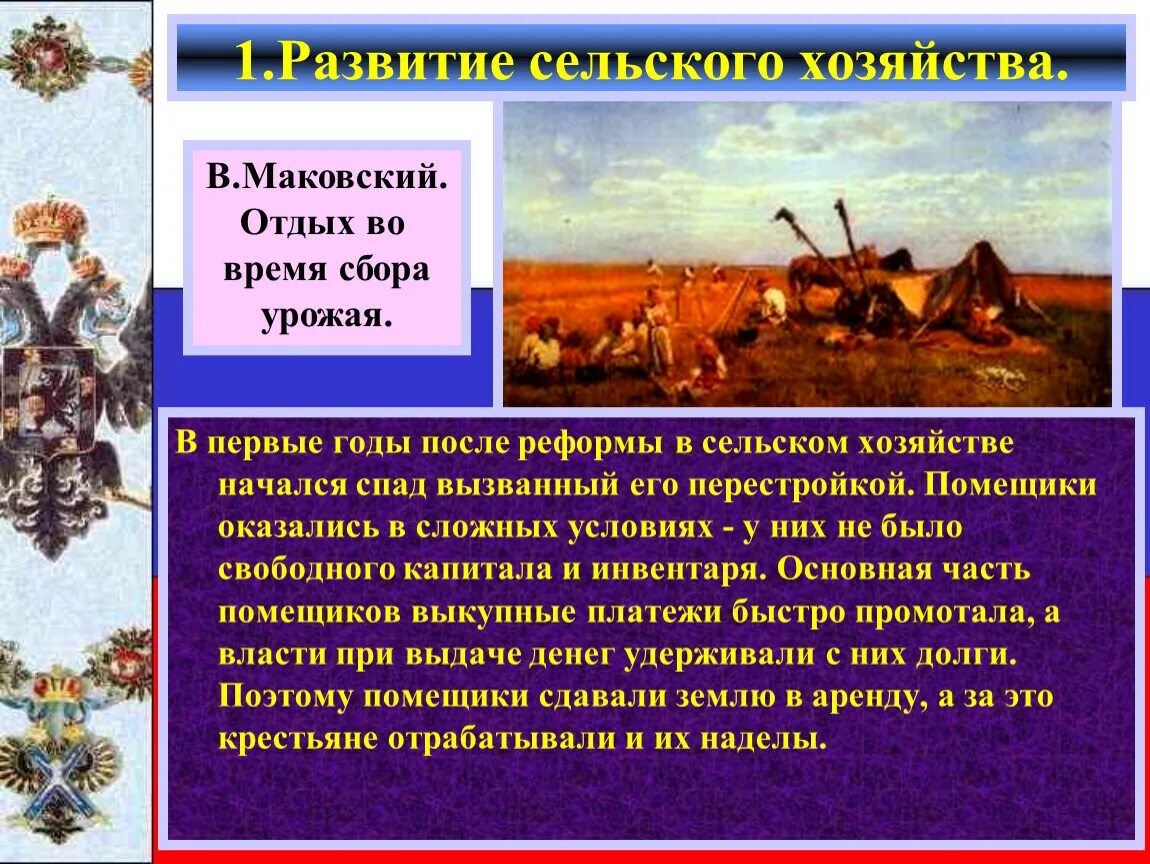 1.Развитие сельского хозяйства.

В.Маковский. Отдых во время сбора урожая.

В первые годы после реформы в сельском хозяйстве начался спад вызванный его перестройкой. Помещики оказались в сложных условиях - у них не было свободного капитала и инвентаря. Основная часть помещиков выкупные платежи быстро промотала, а власти при выдаче денег удерживали с них долги. Поэтому помещики сдавали землю в аренду, а за это крестьяне отрабатывали и их наделы.